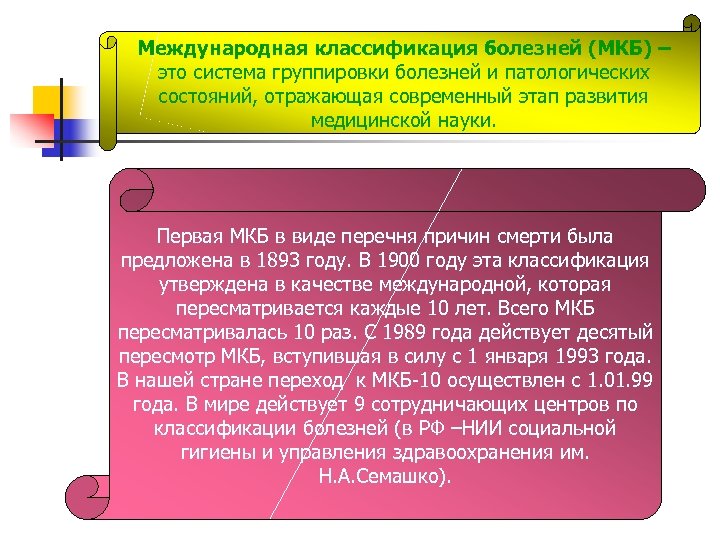 Международная классификация болезней (МКБ) – это система группировки болезней и патологических состояний, отражающая современный этап развития медицинской науки.

Первая МКБ в виде перечня причин смерти была предложена в 1893 году. В 1900 году эта классификация утверждена в качестве международной, которая пересматривается каждые 10 лет. Всего МКБ пересматривалась 10 раз. С 1989 года действует десятый пересмотр МКБ, вступившая в силу с 1 января 1993 года. В нашей стране переход к МКБ-10 осуществлен с 1.01.99 года. В мире действует 9 сотрудничающих центров по классификации болезней (в РФ –НИИ социальной гигиены и управления здравоохранения им. Н.А.Семашко).